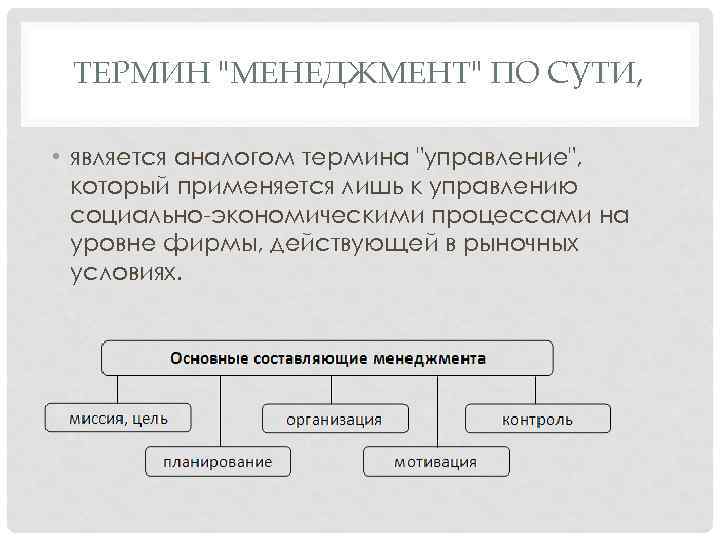 ТЕРМИН "МЕНЕДЖМЕНТ" ПО СУТИ,

• является аналогом термина "управление", который применяется лишь к управлению социально-экономическими процессами на уровне фирмы, действующей в рыночных условиях.

Основные составляющие менеджмента

миссия, цель

планирование

организация

мотивация

контроль